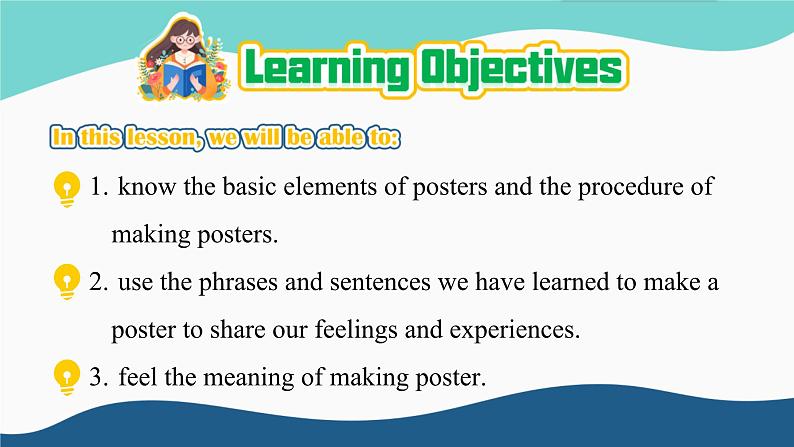 Learning Objectives

In this lesson, we will be able to:

1. know the basic elements of posters and the procedure of making posters.

2. use the phrases and sentences we have learned to make a poster to share our feelings and experiences.

3. feel the meaning of making poster.